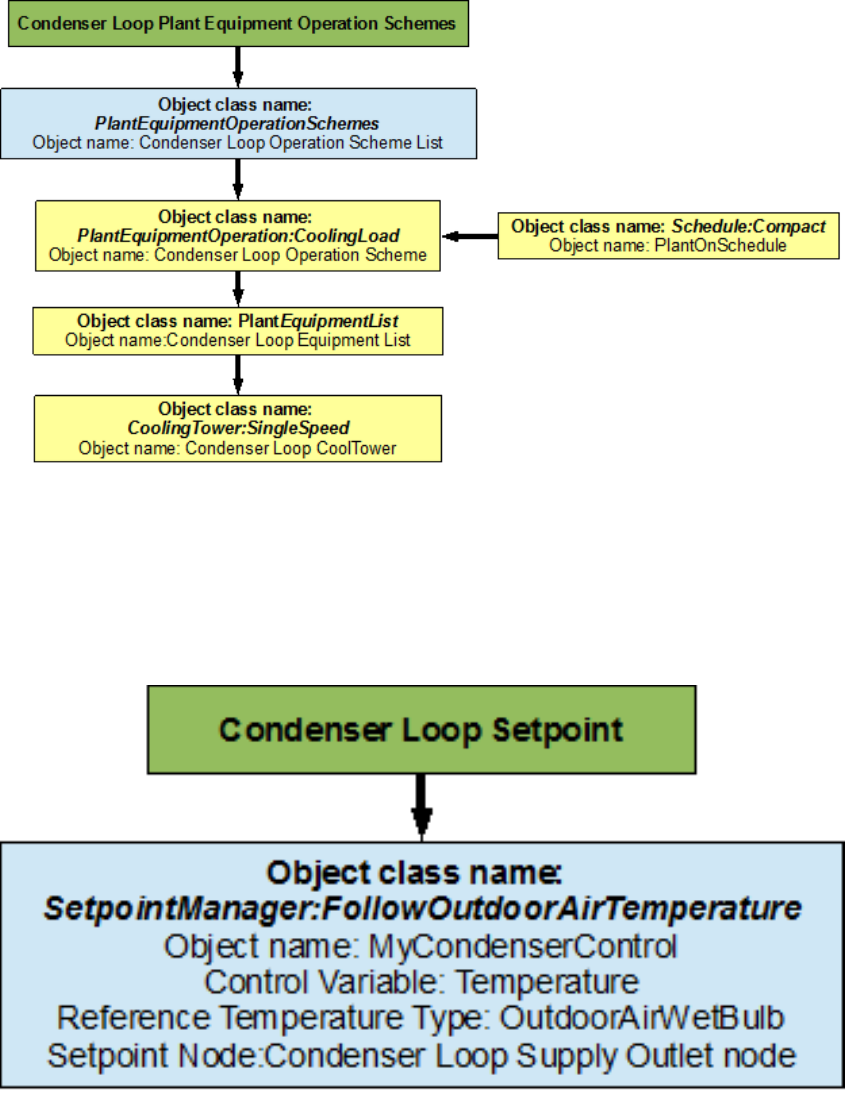 Condenser Loop Plant Equipment Operation Schemes

Object class name:
PlantEquipmentOperationSchemes
Object name: Condenser Loop Operation Scheme List

Object class name:
PlantEquipmentOperation:CoolingLoad
Object name: Condenser Loop Operation Scheme

Object class name: Schedule:Compact
Object name: PlantOnSchedule

Object class name: PlantEquipmentList
Object name:Condenser Loop Equipment List

Object class name:
CoolingTower:SingleSpeed
Object name: Condenser Loop CoolTower

Condenser Loop Setpoint

Object class name:
SetpointManager:FollowOutdoorAirTemperature
Object name: MyCondenserControl
Control Variable: Temperature
Reference Temperature Type: OutdoorAirWetBulb
Setpoint Node:Condenser Loop Supply Outlet node